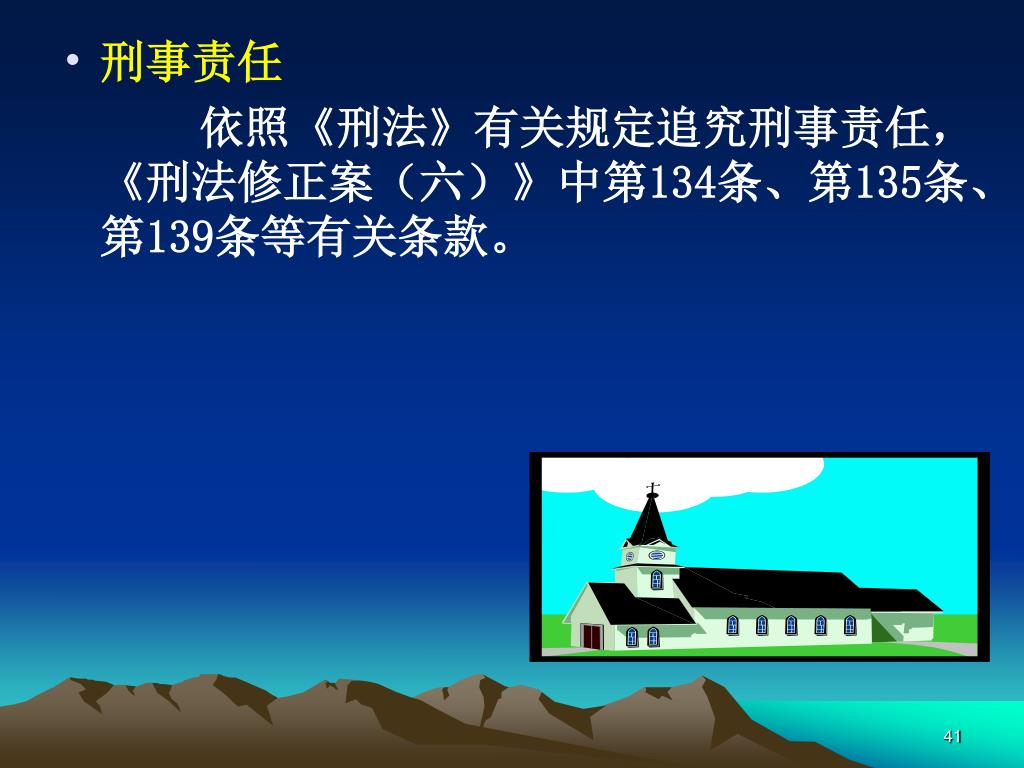 • 刑事责任

依照《刑法》有关规定追究刑事责任，《刑法修正案（六）》中第134条、第135条、第139条等有关条款。

41